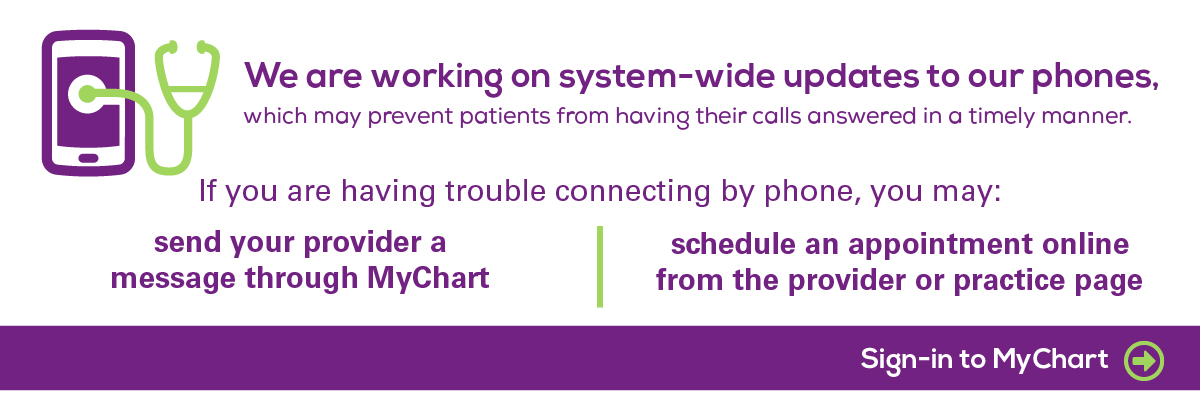 We are working on system-wide updates to our phones, which may prevent patients from having their calls answered in a timely manner.

If you are having trouble connecting by phone, you may:

send your provider a message through MyChart

schedule an appointment online from the provider or practice page

Sign-in to MyChart